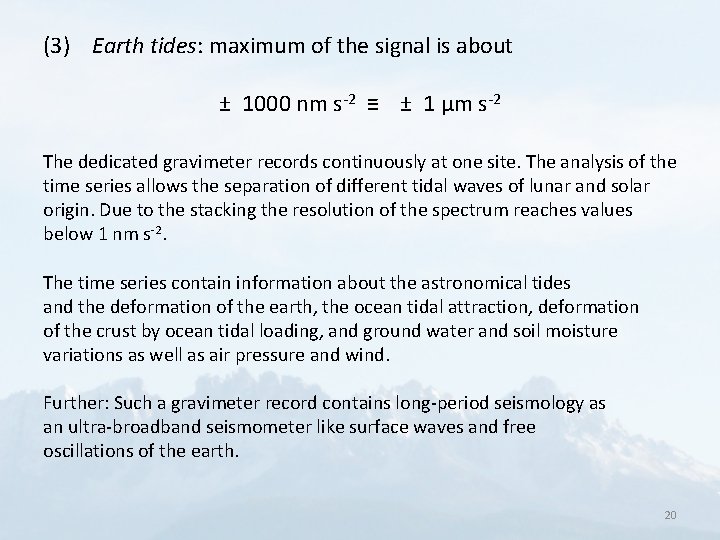 (3) Earth tides: maximum of the signal is about

$\pm$ 1000 nm s$^{-2}$ $\equiv$ $\pm$ 1 µm s$^{-2}$

The dedicated gravimeter records continuously at one site. The analysis of the time series allows the separation of different tidal waves of lunar and solar origin. Due to the stacking the resolution of the spectrum reaches values below 1 nm s$^{-2}$.

The time series contain information about the astronomical tides and the deformation of the earth, the ocean tidal attraction, deformation of the crust by ocean tidal loading, and ground water and soil moisture variations as well as air pressure and wind.

Further: Such a gravimeter record contains long-period seismology as an ultra-broadband seismometer like surface waves and free oscillations of the earth.

20